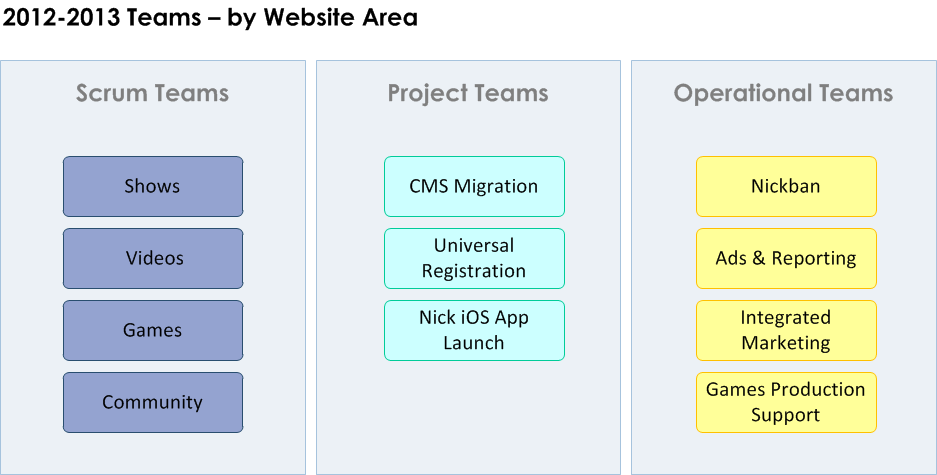 2012-2013 Teams – by Website Area

Scrum Teams

Shows

Videos

Games

Community

Project Teams

CMS Migration

Universal Registration

Nick iOS App Launch

Operational Teams

Nickban

Ads & Reporting

Integrated Marketing

Games Production Support